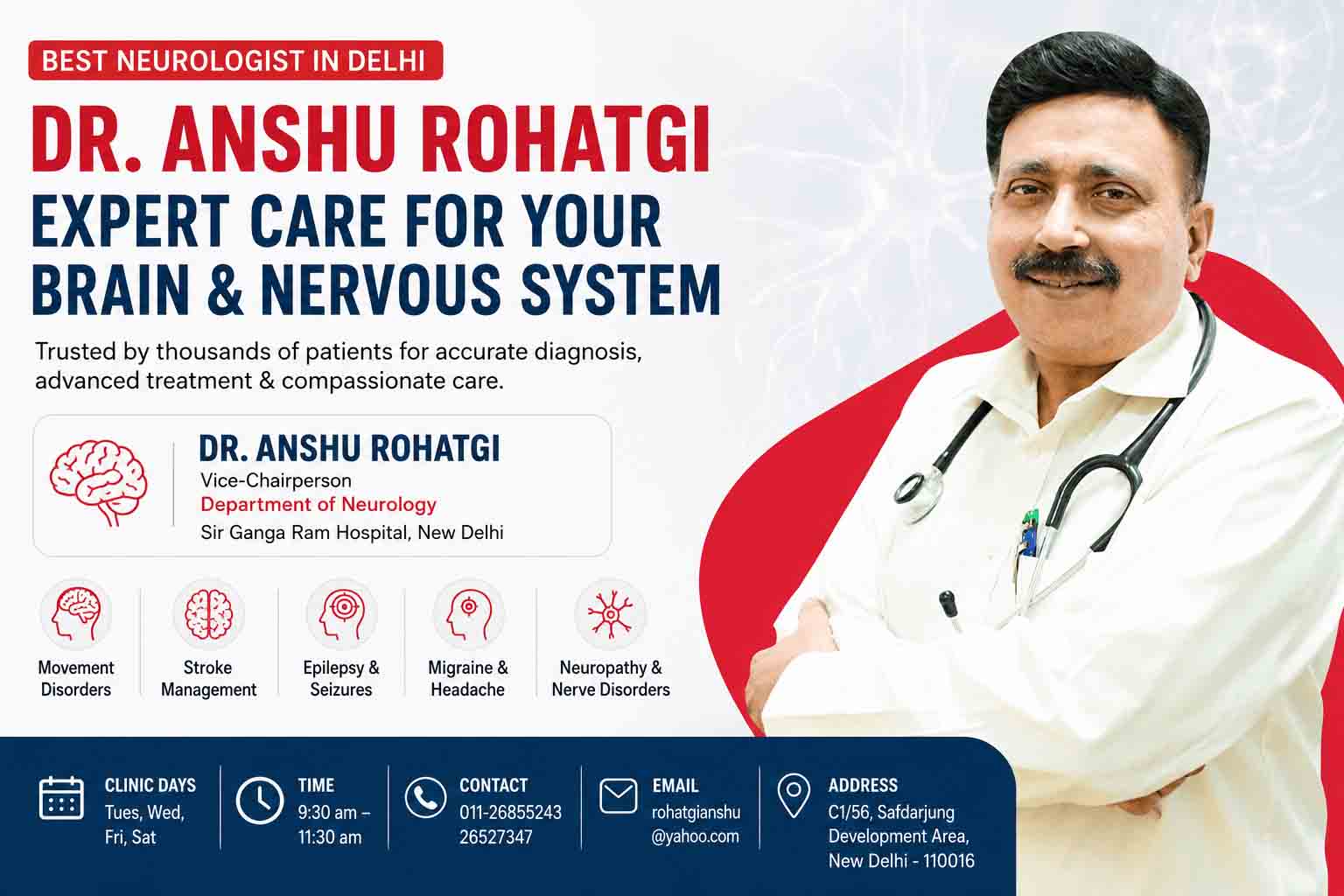 BEST NEUROLOGIST IN DELHI

DR. ANSHU ROHATGI

EXPERT CARE FOR YOUR BRAIN & NERVOUS SYSTEM

Trusted by thousands of patients for accurate diagnosis, advanced treatment & compassionate care.

DR. ANSHU ROHATGI
Vice-Chairperson
Department of Neurology
Sir Ganga Ram Hospital, New Delhi

Movement Disorders

Stroke Management

Epilepsy & Seizures

Migraine & Headache

Neuropathy & Nerve Disorders

CLINIC DAYS
Tues, Wed, Fri, Sat

TIME
9:30 am – 11:30 am

CONTACT
011-26855243
26527347

EMAIL
rohatgianshu@yahoo.com

ADDRESS
C1/56, Safdarjung Development Area, New Delhi - 110016